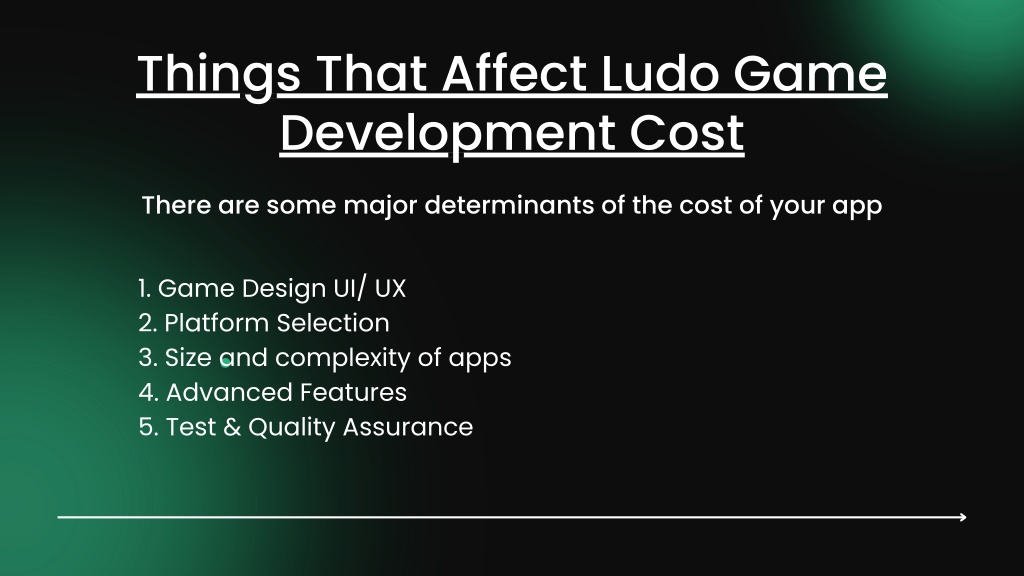 Things That Affect Ludo Game Development Cost

There are some major determinants of the cost of your app

1. Game Design UI/ UX
2. Platform Selection
3. Size and complexity of apps
4. Advanced Features
5. Test & Quality Assurance